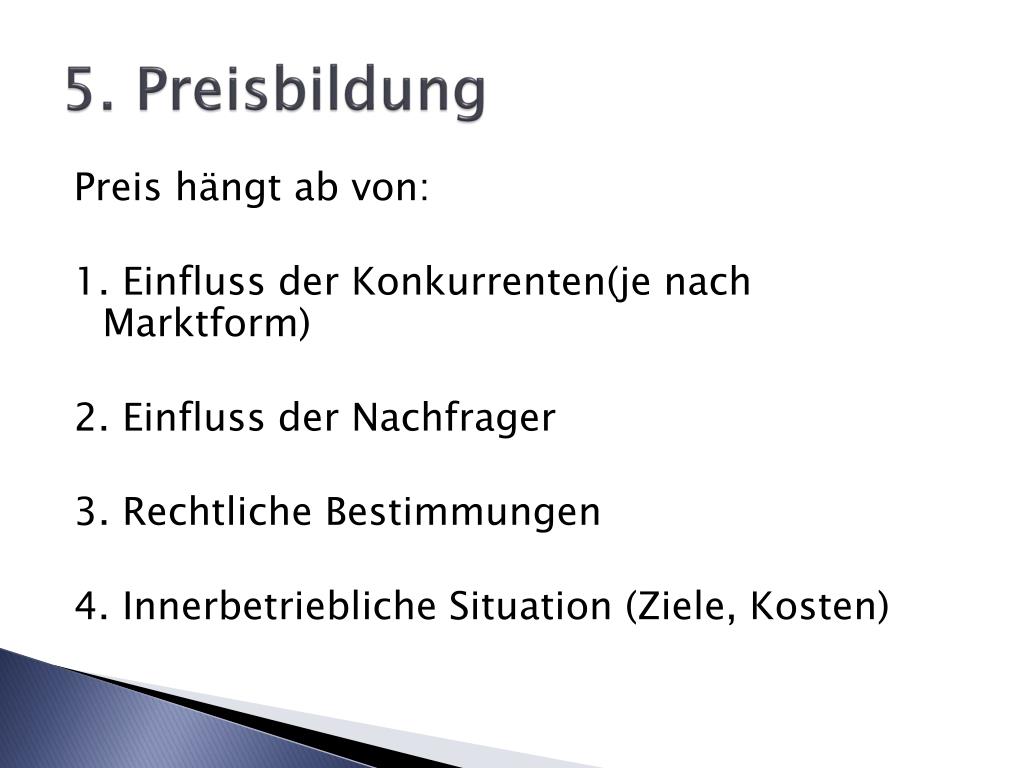 5. Preisbildung

Preis hängt ab von:

1. Einfluss der Konkurrenten(je nach Marktform)

2. Einfluss der Nachfrager

3. Rechtliche Bestimmungen

4. Innerbetriebliche Situation (Ziele, Kosten)